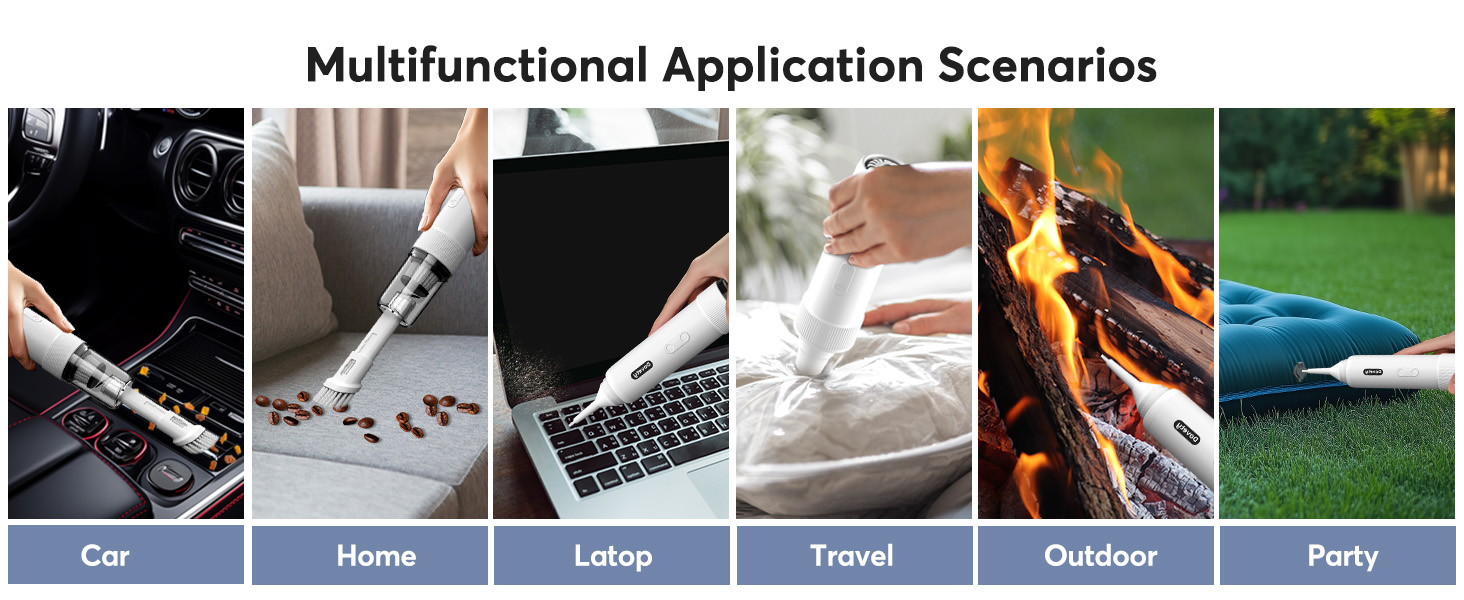 Multifunctional Application Scenarios

Car

Home

Latop

Travel

Outdoor

Party